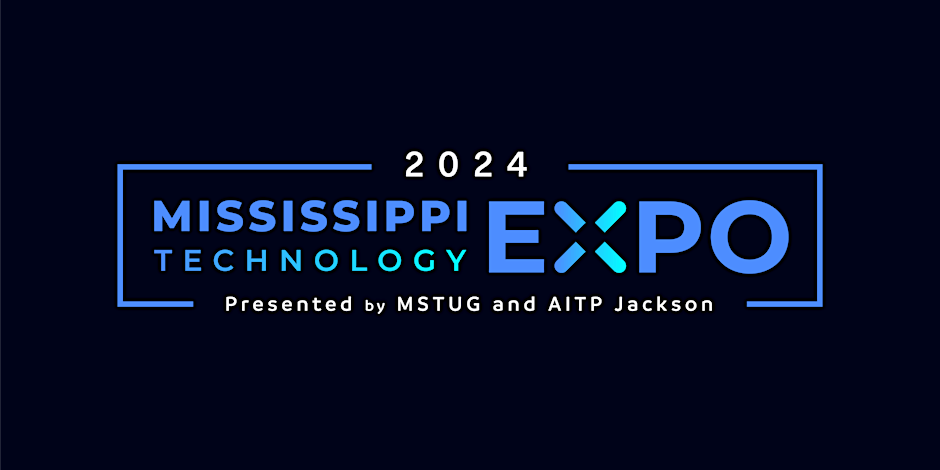 2024

MISSISSIPPI TECHNOLOGY EXPO

Presented by MSTUG and AITP Jackson